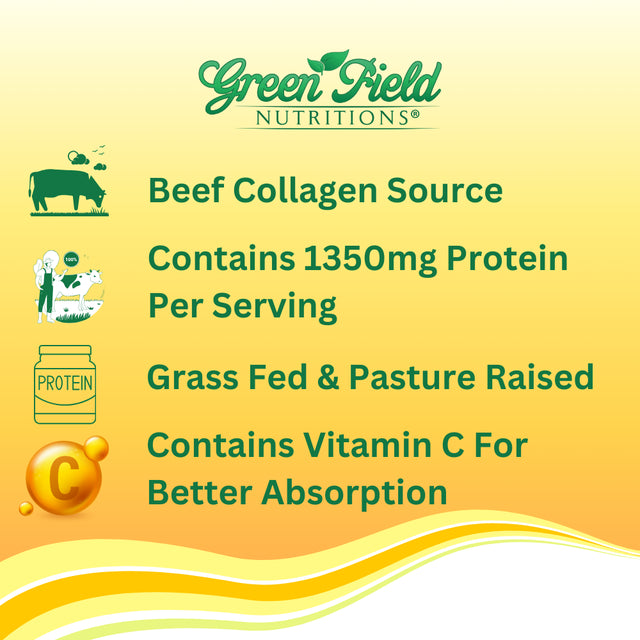 Green Field
NUTRITIONS®

Beef Collagen Source

100%

Contains 1350mg Protein Per Serving

PROTEIN

Grass Fed & Pasture Raised

C

Contains Vitamin C For Better Absorption